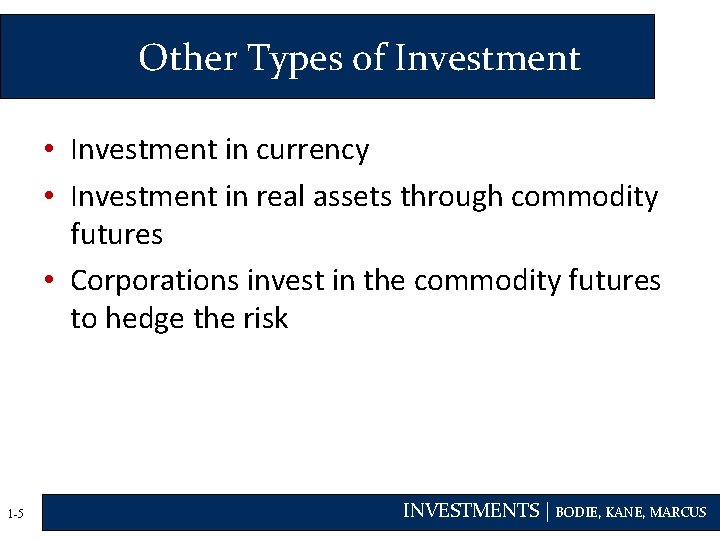 Other Types of Investment

• Investment in currency
• Investment in real assets through commodity futures
• Corporations invest in the commodity futures to hedge the risk

1-5

INVESTMENTS | BODIE, KANE, MARCUS